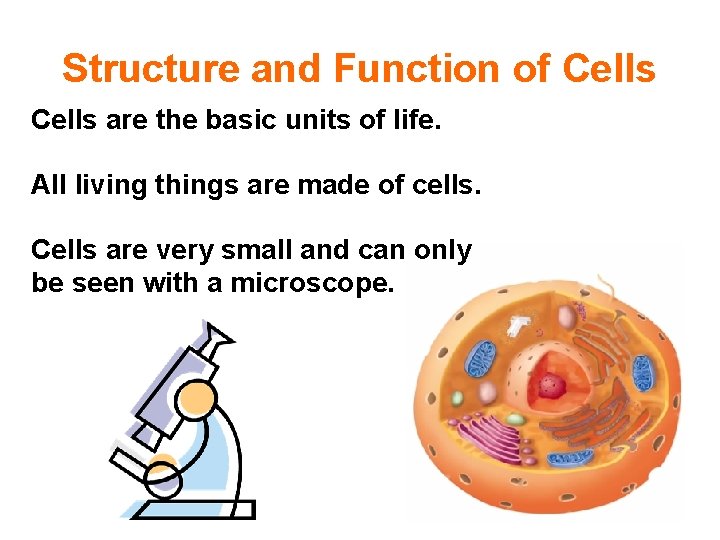 Structure and Function of Cells

Cells are the basic units of life.

All living things are made of cells.

Cells are very small and can only be seen with a microscope.